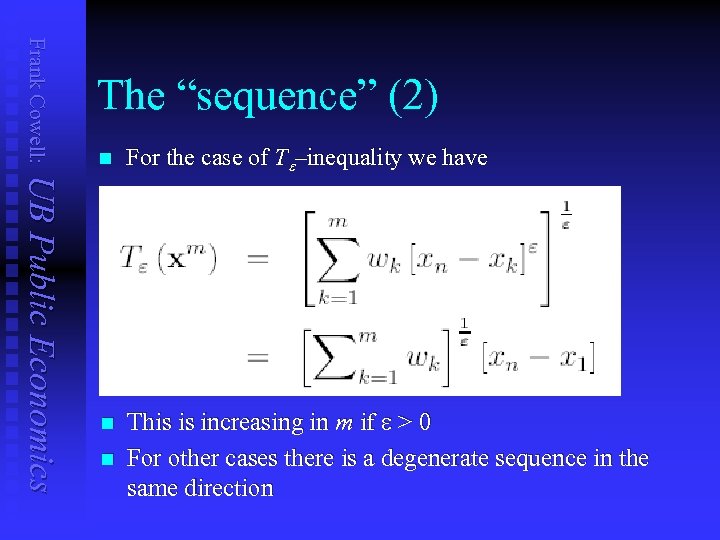 Frank Cowell: UB Public Economics

The “sequence” (2)

For the case of $T_\varepsilon$–inequality we have

$T_\varepsilon(\mathbf{x}^m) = \left[\sum_{k=1}^{m} w_k [x_n - x_k]^\varepsilon\right]^{\frac{1}{\varepsilon}}$
$= \left[\sum_{k=1}^{m} w_k\right]^{\frac{1}{\varepsilon}} [x_n - x_1]$

This is increasing in $m$ if $\varepsilon > 0$

For other cases there is a degenerate sequence in the same direction